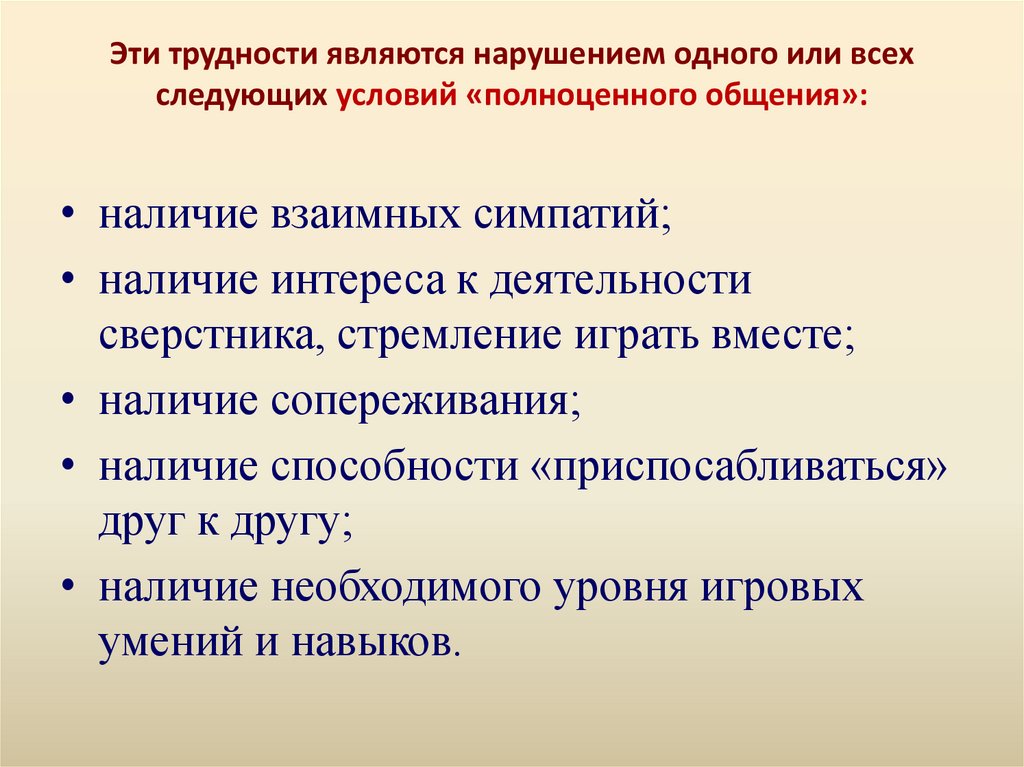 Эти трудности являются нарушением одного или всех следующих условий «полноценного общения»:

• наличие взаимных симпатий;
• наличие интереса к деятельности сверстника, стремление играть вместе;
• наличие сопереживания;
• наличие способности «приспосабливаться» друг к другу;
• наличие необходимого уровня игровых умений и навыков.